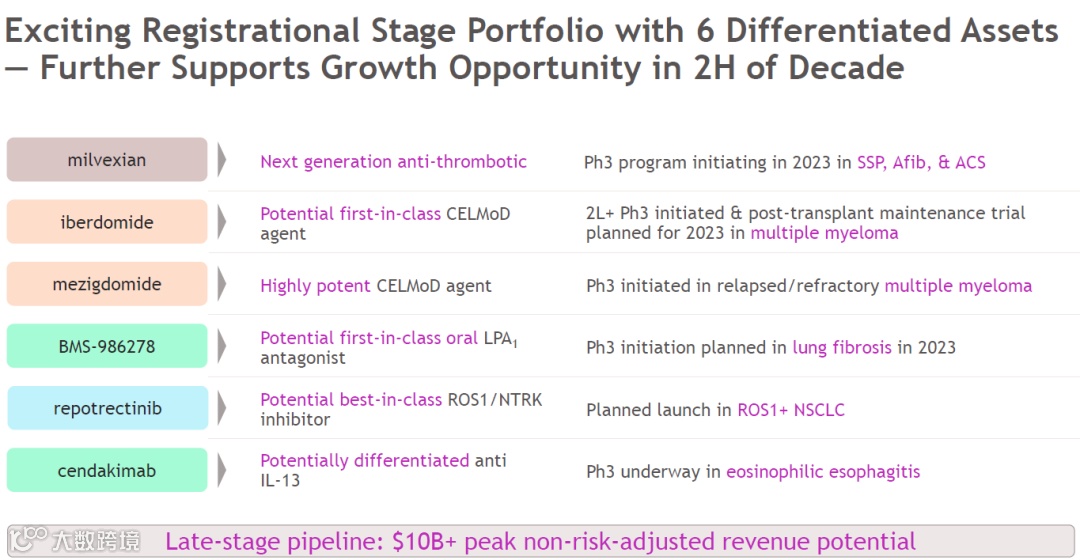 Exciting Registrational Stage Portfolio with 6 Differentiated Assets — Further Supports Growth Opportunity in 2H of Decade

| | | |
|---|---|---|
| milvexian | Next generation anti-thrombotic | Ph3 program initiating in 2023 in SSP, Afib, & ACS |
| iberdomide | Potential first-in-class CELMoD agent | 2L+ Ph3 initiated & post-transplant maintenance trial planned for 2023 in multiple myeloma |
| mezigdomide | Highly potent CELMoD agent | Ph3 initiated in relapsed/refractory multiple myeloma |
| BMS-986278 | Potential first-in-class oral $LPA_1$ antagonist | Ph3 initiation planned in lung fibrosis in 2023 |
| repotrectinib | Potential best-in-class ROS1/NTRK inhibitor | Planned launch in ROS1+ NSCLC |
| cendakimab | Potentially differentiated anti IL-13 | Ph3 underway in eosinophilic esophagitis |

大数跨境

Late-stage pipeline: $10B+ peak non-risk-adjusted revenue potential